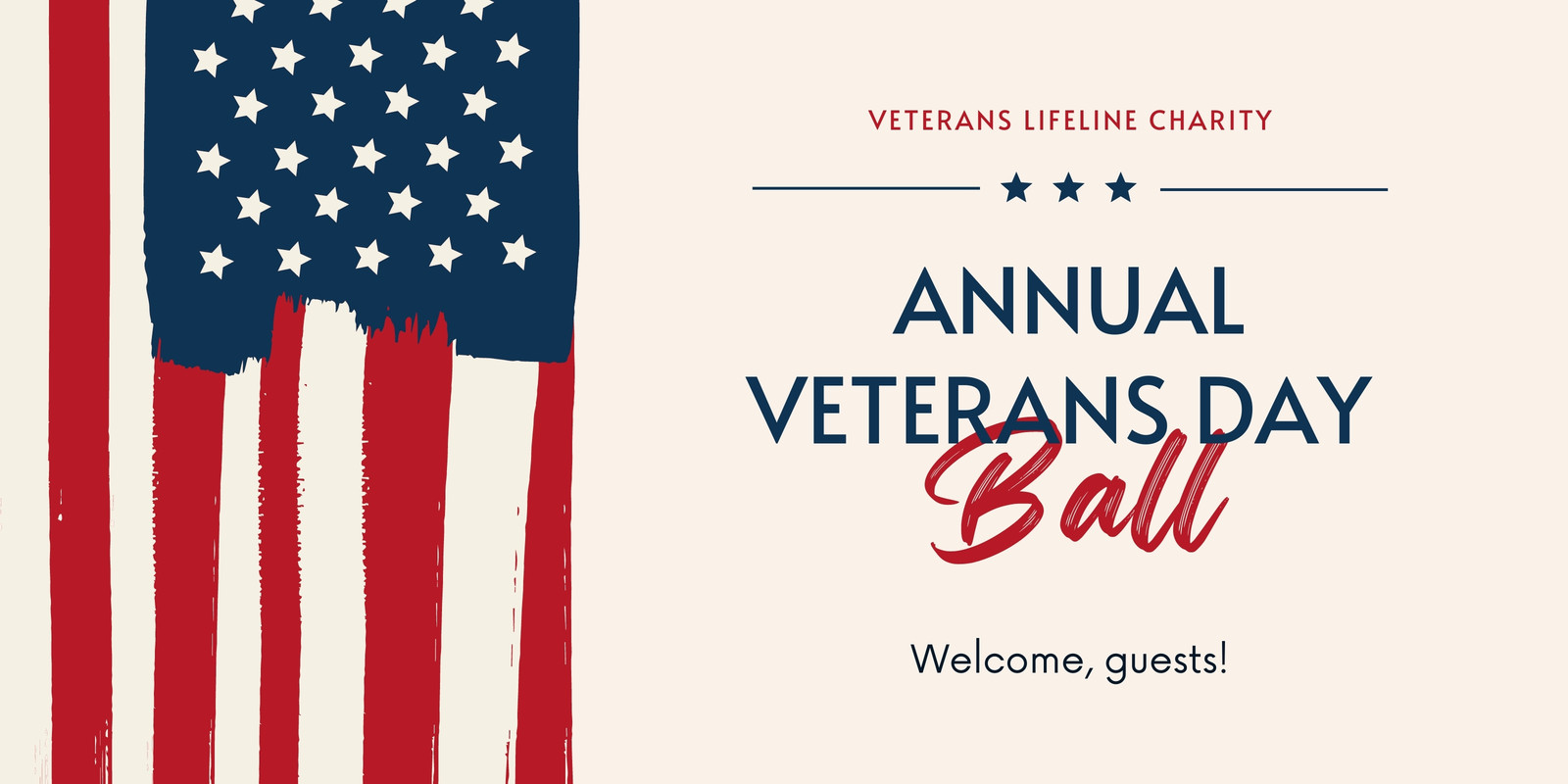 VETERANS LIFELINE CHARITY

ANNUAL VETERANS DAY Ball

Welcome, guests!